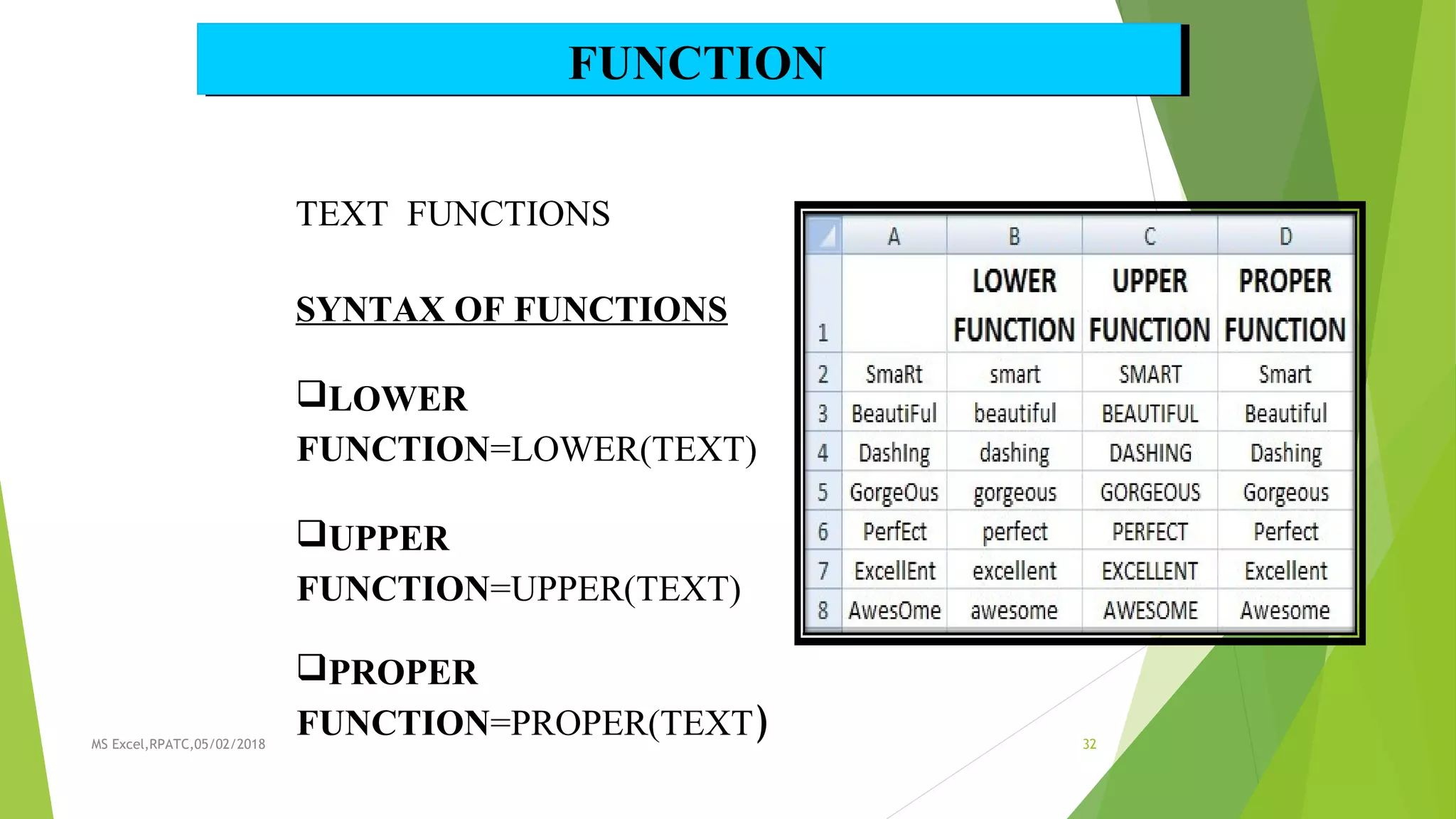 FUNCTION

TEXT FUNCTIONS

SYNTAX OF FUNCTIONS

❑LOWER FUNCTION=LOWER(TEXT)

❑UPPER FUNCTION=UPPER(TEXT)

❑PROPER FUNCTION=PROPER(TEXT)

| | A | B | C | D |
|---|---|---|---|---|
| 1 | | LOWER FUNCTION | UPPER FUNCTION | PROPER FUNCTION |
| 2 | SmaRt | smart | SMART | Smart |
| 3 | BeautiFul | beautiful | BEAUTIFUL | Beautiful |
| 4 | DashIng | dashing | DASHING | Dashing |
| 5 | GorgeOus | gorgeous | GORGEOUS | Gorgeous |
| 6 | PerfEct | perfect | PERFECT | Perfect |
| 7 | ExcellEnt | excellent | EXCELLENT | Excellent |
| 8 | AwesOme | awesome | AWESOME | Awesome |

MS Excel,RPATC,05/02/2018

32